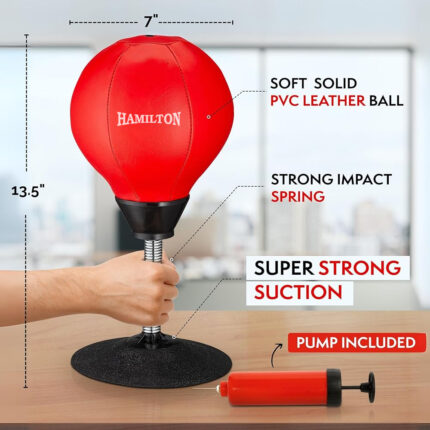 7"

13.5"

HAMILTON

SOFT SOLID
PVC LEATHER BALL

STRONG IMPACT
SPRING

SUPER STRONG
SUCTION

PUMP INCLUDED